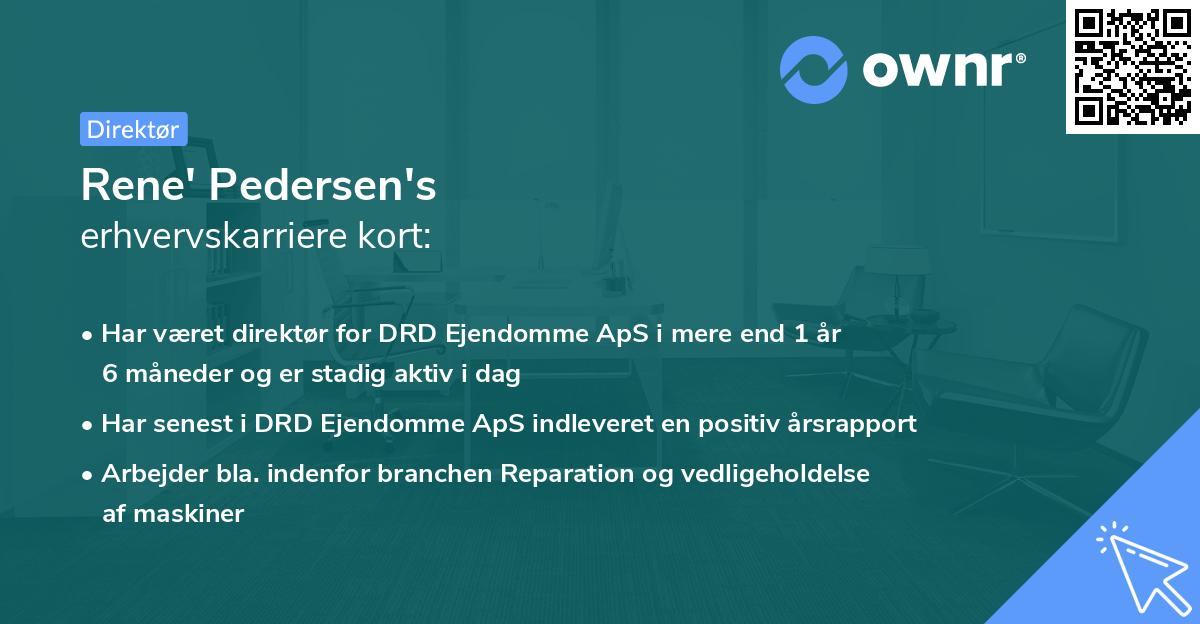 ownr®

Direktør

Rene' Pedersen's
erhvervskarriere kort:

• Har været direktør for DRD Ejendomme ApS i mere end 1 år 6 måneder og er stadig aktiv i dag
• Har senest i DRD Ejendomme ApS indleveret en positiv årsrapport
• Arbejder bla. indenfor branchen Reparation og vedligeholdelse af maskiner